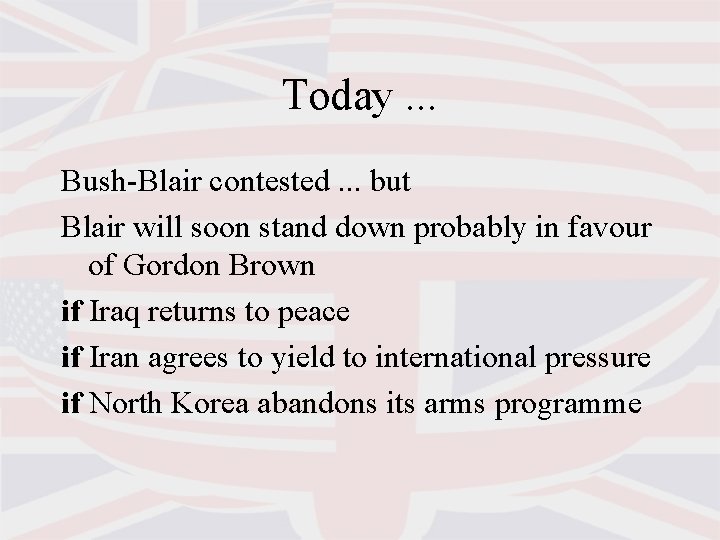 Today ...

Bush-Blair contested ... but

Blair will soon stand down probably in favour of Gordon Brown

if Iraq returns to peace

if Iran agrees to yield to international pressure

if North Korea abandons its arms programme